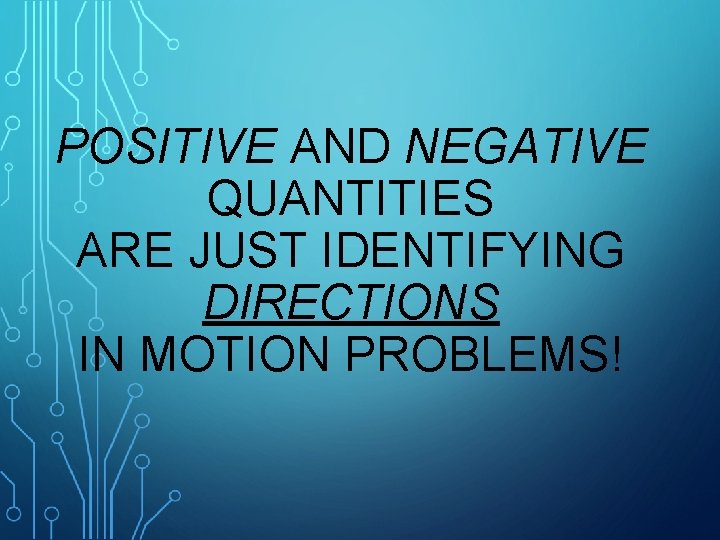 POSITIVE AND NEGATIVE QUANTITIES ARE JUST IDENTIFYING DIRECTIONS IN MOTION PROBLEMS!